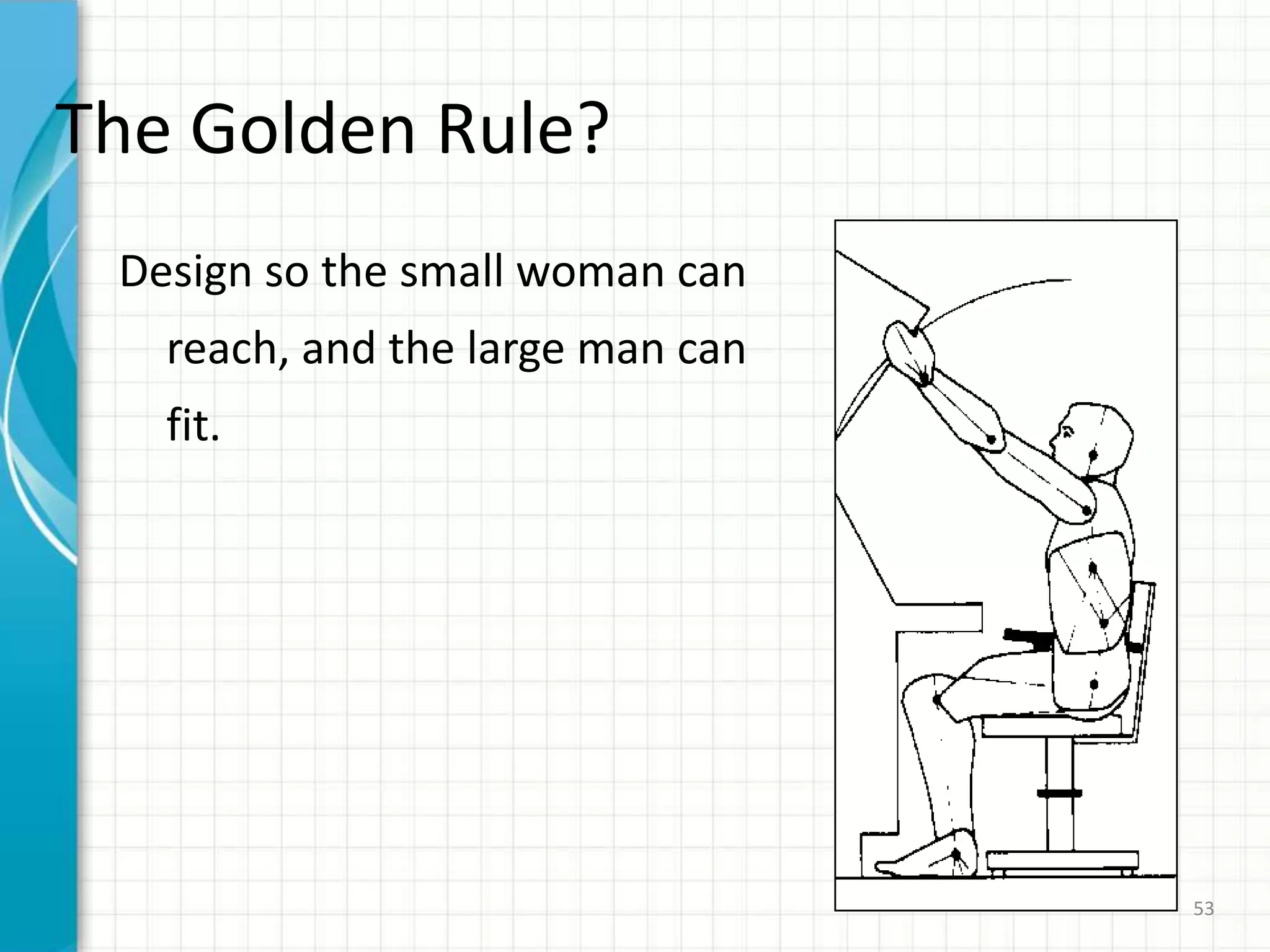 The Golden Rule?

Design so the small woman can reach, and the large man can fit.

53